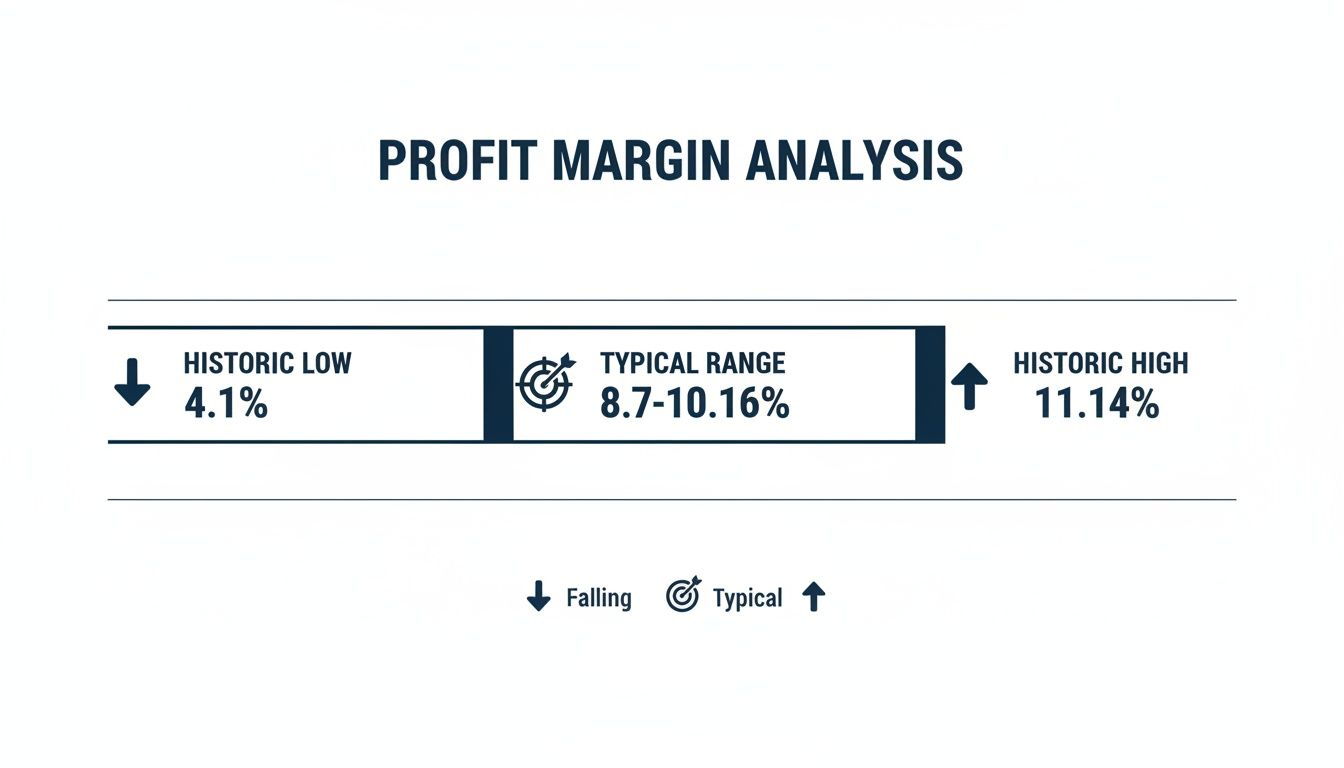 PROFIT MARGIN ANALYSIS

HISTORIC LOW
4.1%

TYPICAL RANGE
8.7-10.16%

HISTORIC HIGH
11.14%

Falling Typical